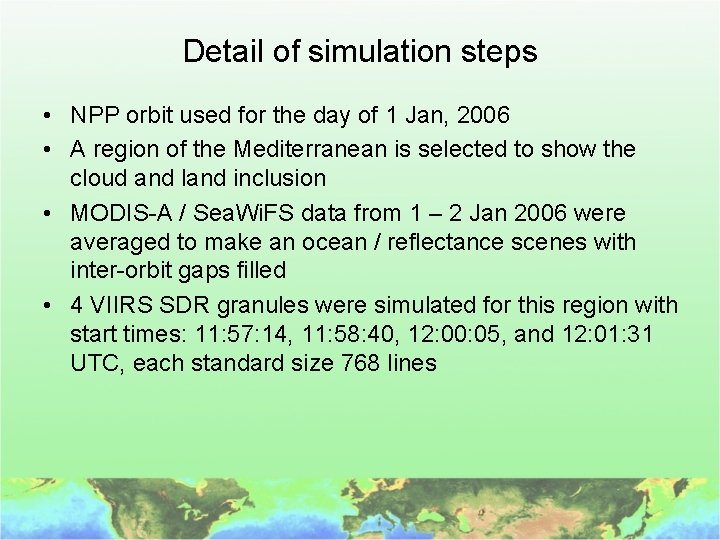 Detail of simulation steps

• NPP orbit used for the day of 1 Jan, 2006

• A region of the Mediterranean is selected to show the cloud and land inclusion

• MODIS-A / SeaWiFS data from 1 – 2 Jan 2006 were averaged to make an ocean / reflectance scenes with inter-orbit gaps filled

• 4 VIIRS SDR granules were simulated for this region with start times: 11:57:14, 11:58:40, 12:00:05, and 12:01:31 UTC, each standard size 768 lines